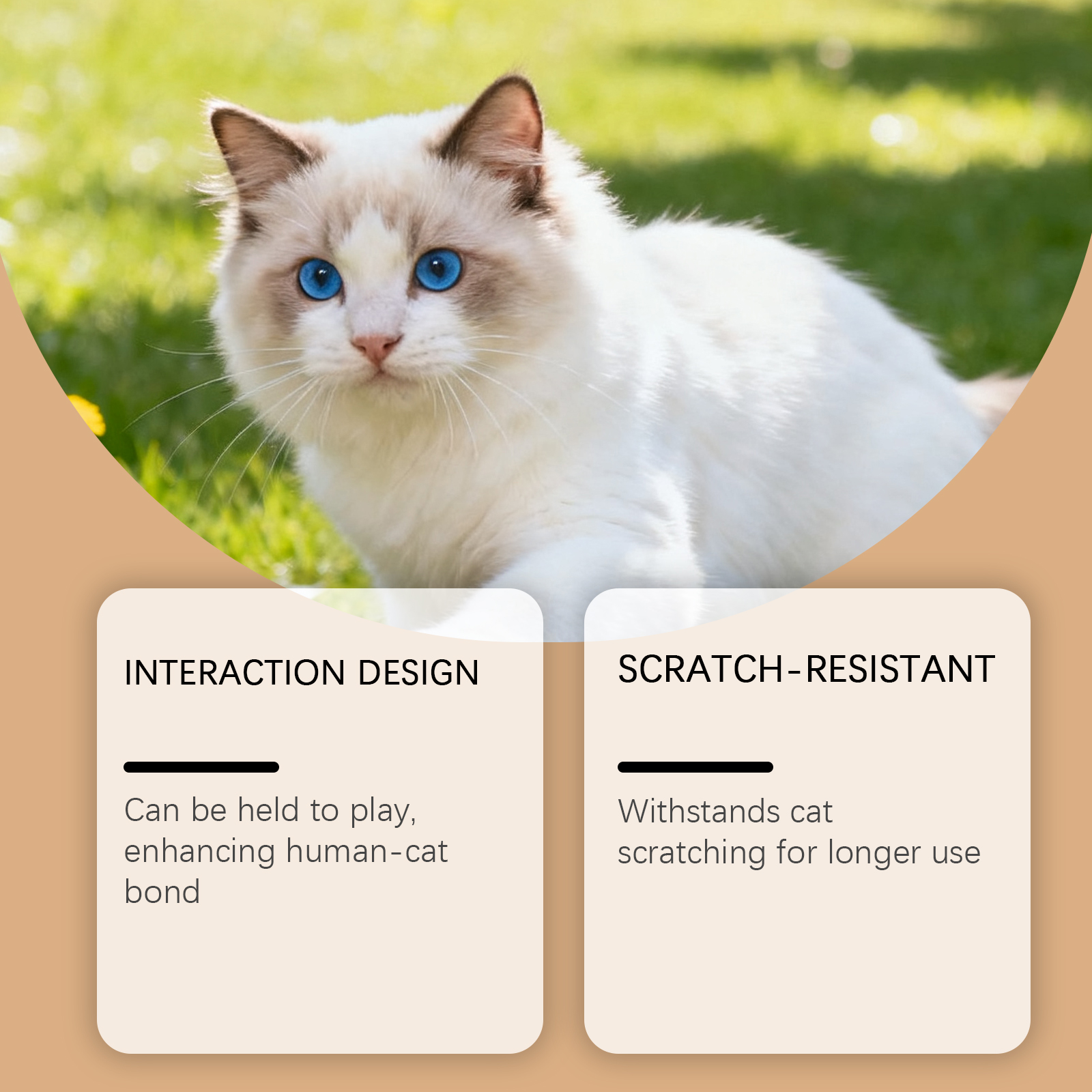 INTERACTION DESIGN

Can be held to play, enhancing human-cat bond

SCRATCH-RESISTANT

Withstands cat scratching for longer use